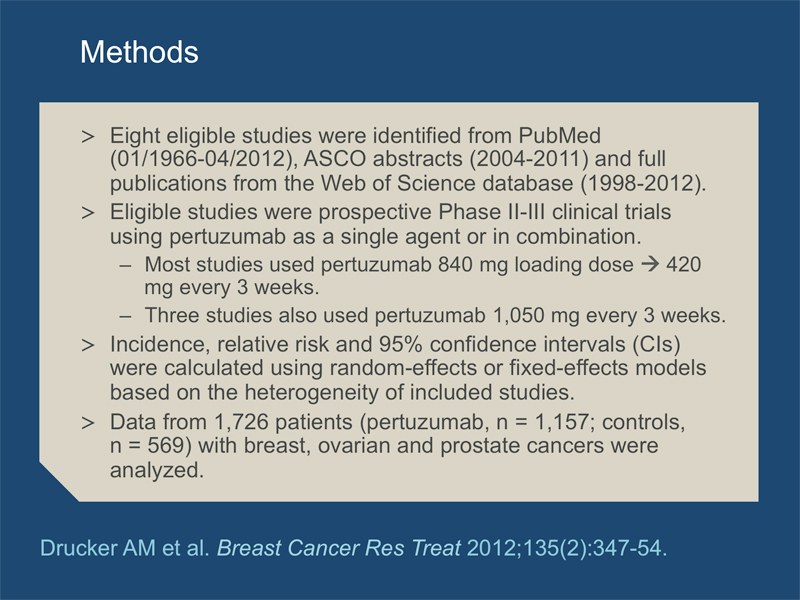 Methods

> Eight eligible studies were identified from PubMed (01/1966-04/2012), ASCO abstracts (2004-2011) and full publications from the Web of Science database (1998-2012).

> Eligible studies were prospective Phase II-III clinical trials using pertuzumab as a single agent or in combination.

– Most studies used pertuzumab 840 mg loading dose → 420 mg every 3 weeks.

– Three studies also used pertuzumab 1,050 mg every 3 weeks.

> Incidence, relative risk and 95% confidence intervals (CIs) were calculated using random-effects or fixed-effects models based on the heterogeneity of included studies.

> Data from 1,726 patients (pertuzumab, n = 1,157; controls, n = 569) with breast, ovarian and prostate cancers were analyzed.

Drucker AM et al. Breast Cancer Res Treat 2012;135(2):347-54.